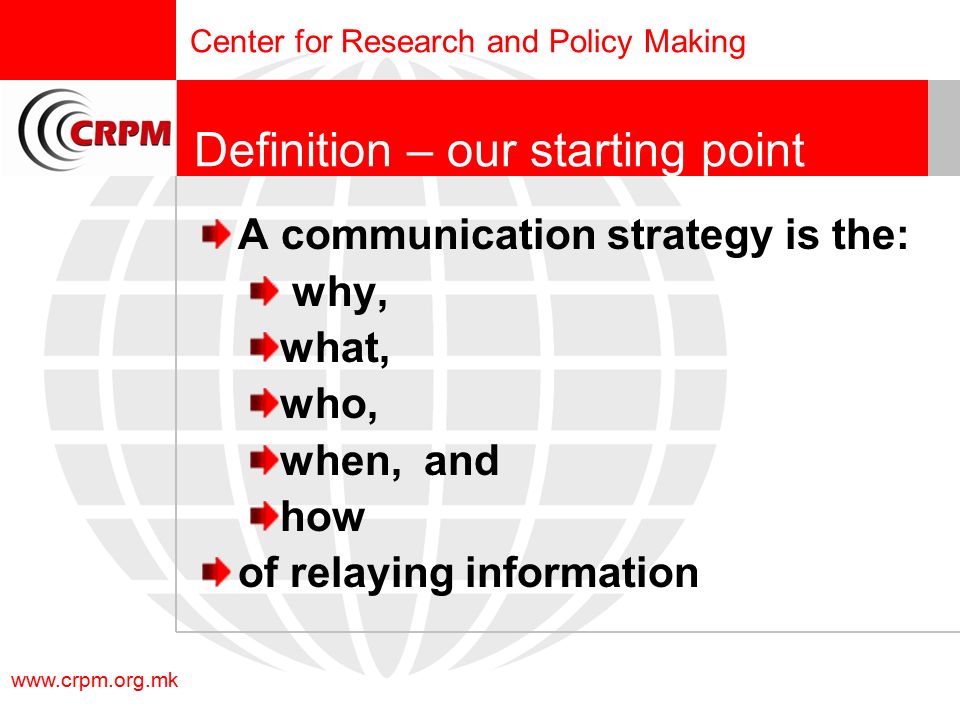 Center for Research and Policy Making

CRPM

Definition – our starting point

A communication strategy is the:

why,

what,

who,

when, and

how

of relaying information

www.crpm.org.mk